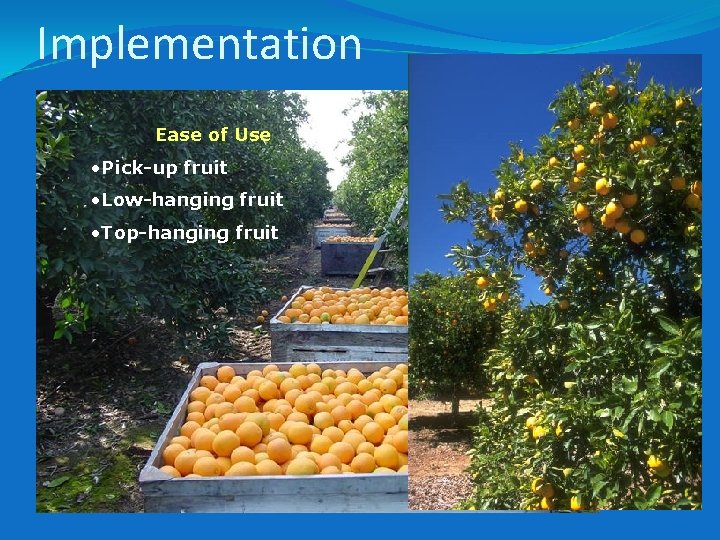 Implementation

Ease of Use

•Pick-up fruit

•Low-hanging fruit

•Top-hanging fruit